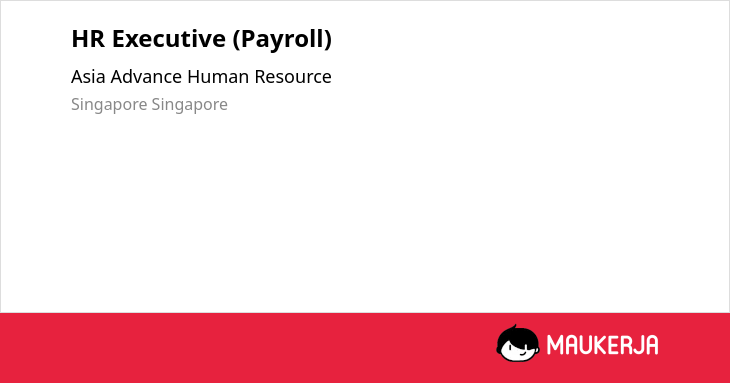 HR Executive (Payroll)

Asia Advance Human Resource

Singapore Singapore

MAUKERJA